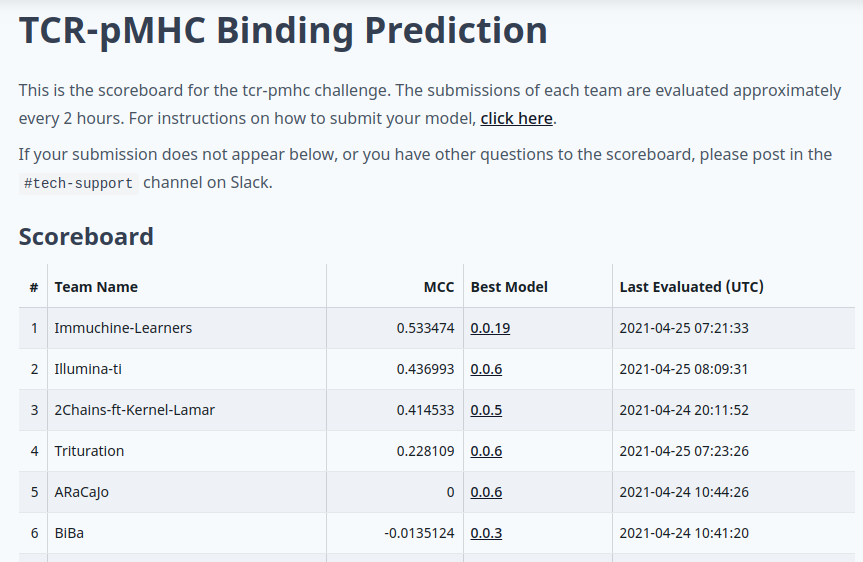 TCR-pMHC Binding Prediction

This is the scoreboard for the tcr-pmhc challenge. The submissions of each team are evaluated approximately every 2 hours. For instructions on how to submit your model, click here.

If your submission does not appear below, or you have other questions to the scoreboard, please post in the #tech-support channel on Slack.

Scoreboard

| # | Team Name | MCC | Best Model | Last Evaluated (UTC) |
|---|---|---|---|---|
| 1 | Immuchine-Learners | 0.533474 | 0.0.19 | 2021-04-25 07:21:33 |
| 2 | Illumina-ti | 0.436993 | 0.0.6 | 2021-04-25 08:09:31 |
| 3 | 2Chains-ft-Kernel-Lamar | 0.414533 | 0.0.5 | 2021-04-24 20:11:52 |
| 4 | Trituration | 0.228109 | 0.0.6 | 2021-04-25 07:23:26 |
| 5 | ARaCaJo | 0 | 0.0.6 | 2021-04-24 10:44:26 |
| 6 | BiBa | -0.0135124 | 0.0.3 | 2021-04-24 10:41:20 |